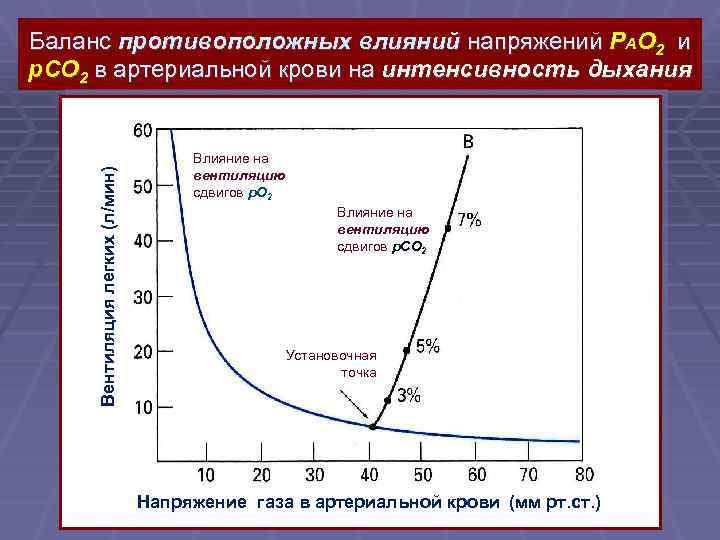 Баланс противоположных влияний напряжений $P_AO_2$ и $pCO_2$ в артериальной крови на интенсивность дыхания

Вентиляция легких (л/мин)

60
50
40
30
20
10

Влияние на вентиляцию сдвигов $pO_2$

B

Влияние на вентиляцию сдвигов $pCO_2$

7%

5%

3%

Установочная точка

10 20 30 40 50 60 70 80

Напряжение газа в артериальной крови (мм рт.ст.)